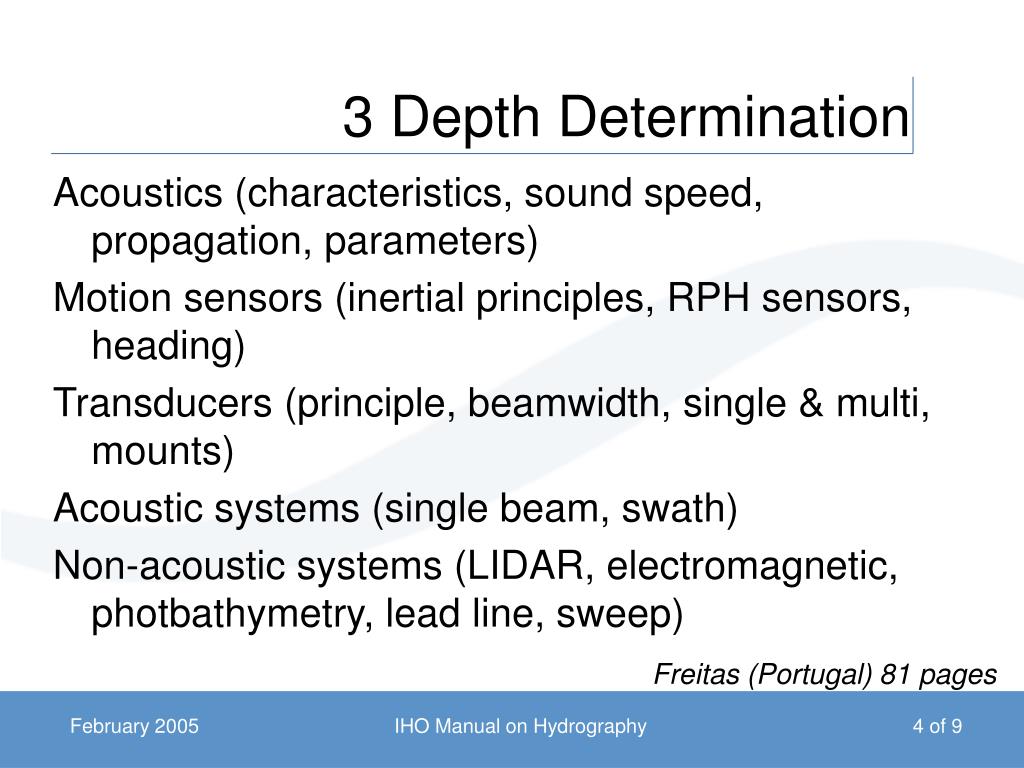 3 Depth Determination

Acoustics (characteristics, sound speed, propagation, parameters)

Motion sensors (inertial principles, RPH sensors, heading)

Transducers (principle, beamwidth, single & multi, mounts)

Acoustic systems (single beam, swath)

Non-acoustic systems (LIDAR, electromagnetic, photbathymetry, lead line, sweep)

Freitas (Portugal) 81 pages

February 2005

IHO Manual on Hydrography

4 of 9